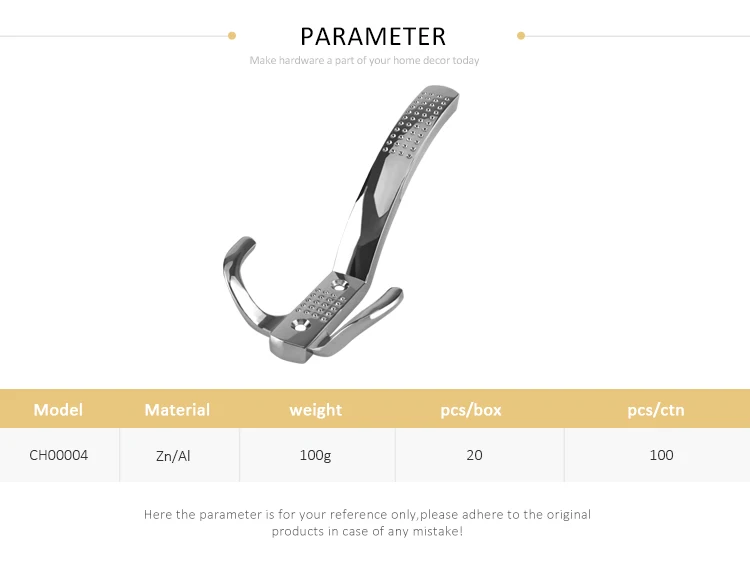 PARAMETER

Make hardware a part of your home decor today

| Model | Material | weight | pcs/box | pcs/ctn |
|---|---|---|---|---|
| CH00004 | Zn/Al | 100g | 20 | 100 |

Here the parameter is for your reference only,please adhere to the original products in case of any mistake!